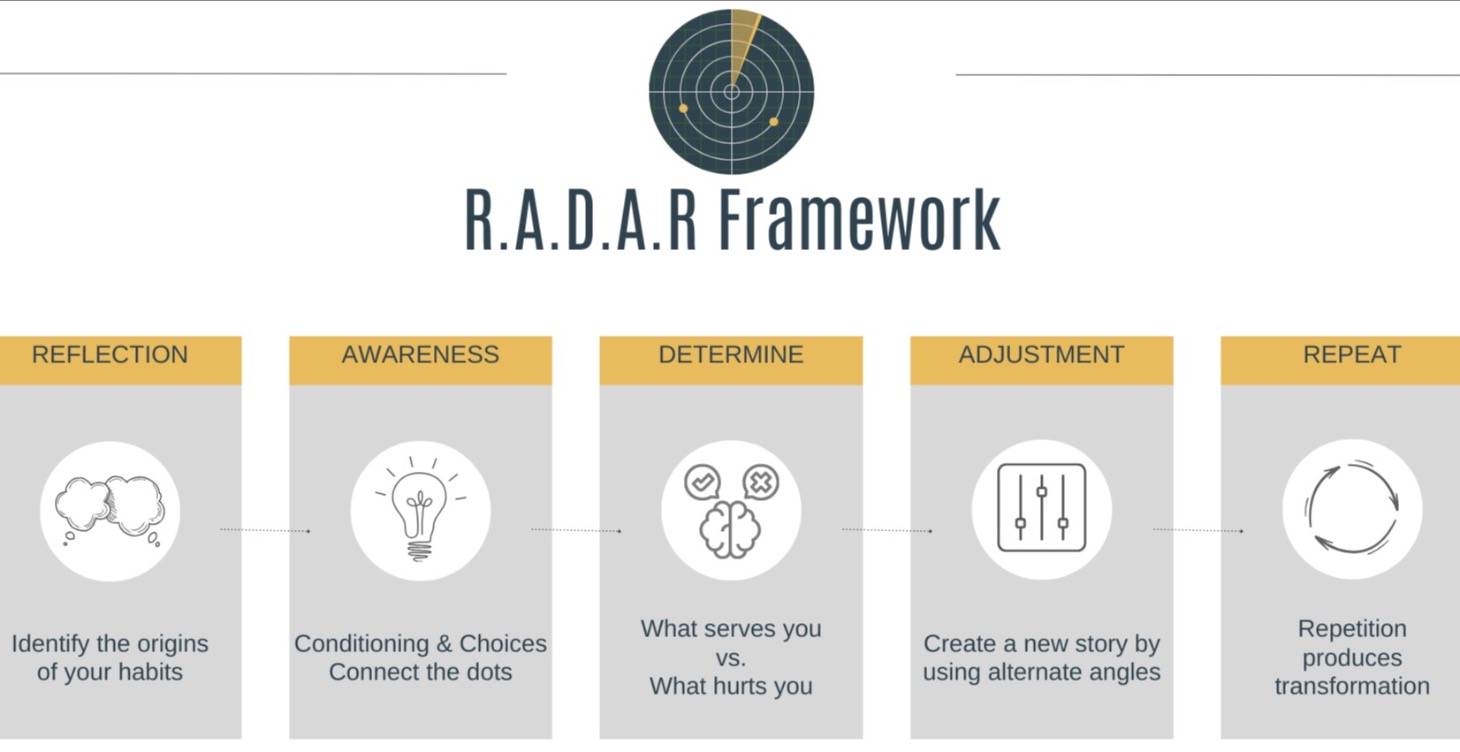 R.A.D.A.R Framework

REFLECTION

Identify the origins of your habits

AWARENESS

Conditioning & Choices
Connect the dots

DETERMINE

What serves you
vs.
What hurts you

ADJUSTMENT

Create a new story by using alternate angles

REPEAT

Repetition produces transformation